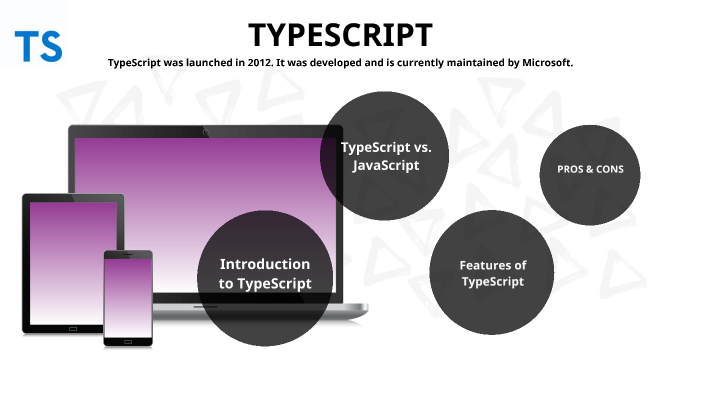 TS

TYPESCRIPT

TypeScript was launched in 2012. It was developed and is currently maintained by Microsoft.

TypeScript vs. JavaScript

PROS & CONS

Introduction to TypeScript

Features of TypeScript